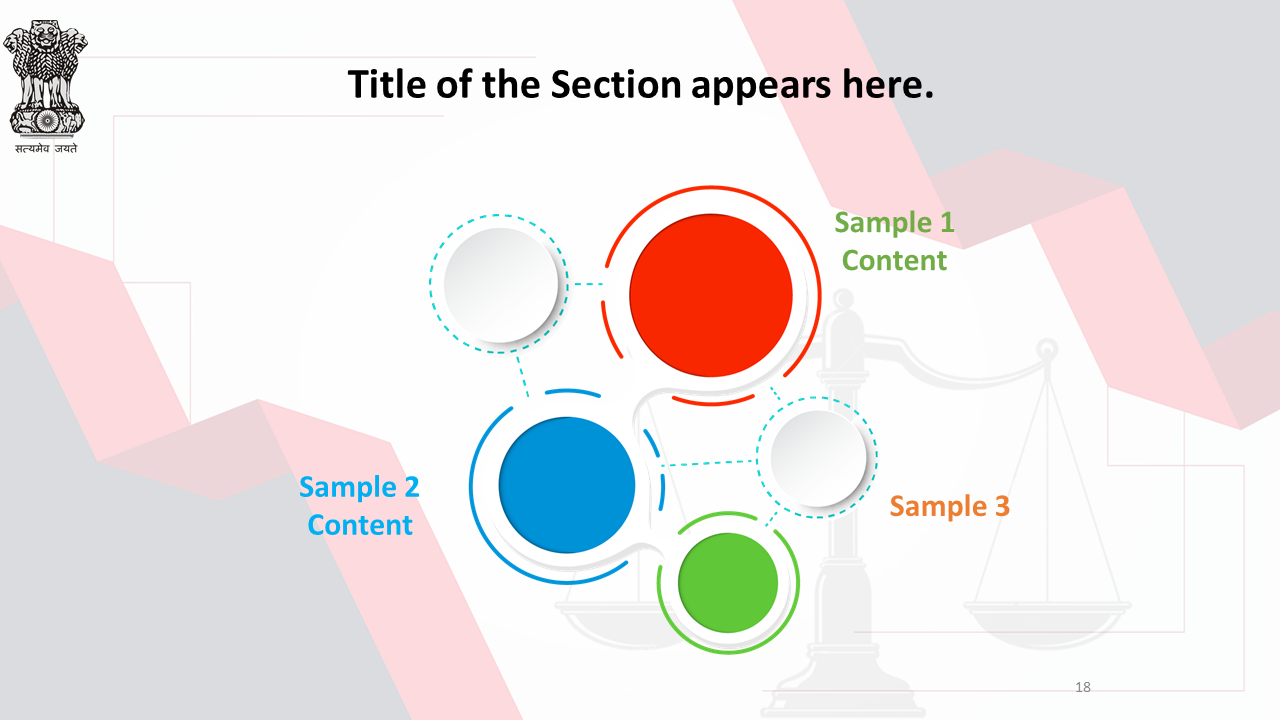 सत्यमेव जयते

Title of the Section appears here.

Sample 1 Content

Sample 2 Content

Sample 3

18